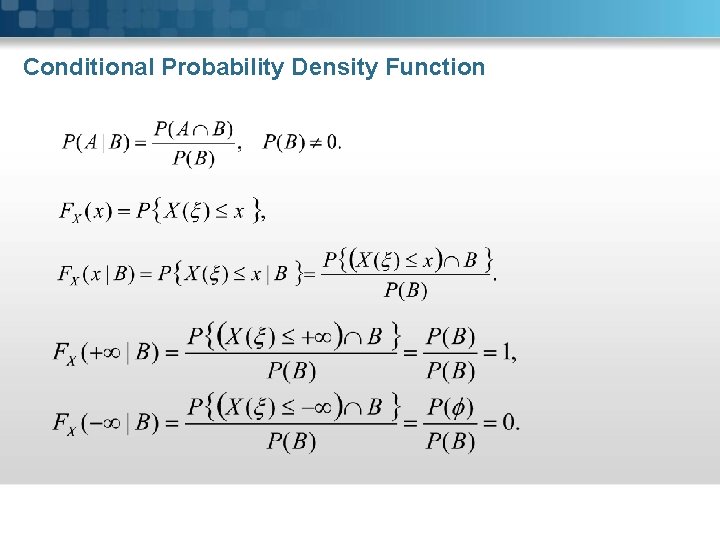 Conditional Probability Density Function

$P(A \mid B) = \frac{P(A \cap B)}{P(B)}, \quad P(B) \neq 0.$

$F_X(x) = P\{X(\xi) \leq x\},$

$F_X(x \mid B) = P\{X(\xi) \leq x \mid B\} = \frac{P\{(X(\xi) \leq x) \cap B\}}{P(B)}.$

$F_X(+\infty \mid B) = \frac{P\{(X(\xi) \leq +\infty) \cap B\}}{P(B)} = \frac{P(B)}{P(B)} = 1,$

$F_X(-\infty \mid B) = \frac{P\{(X(\xi) \leq -\infty) \cap B\}}{P(B)} = \frac{P(\phi)}{P(B)} = 0.$